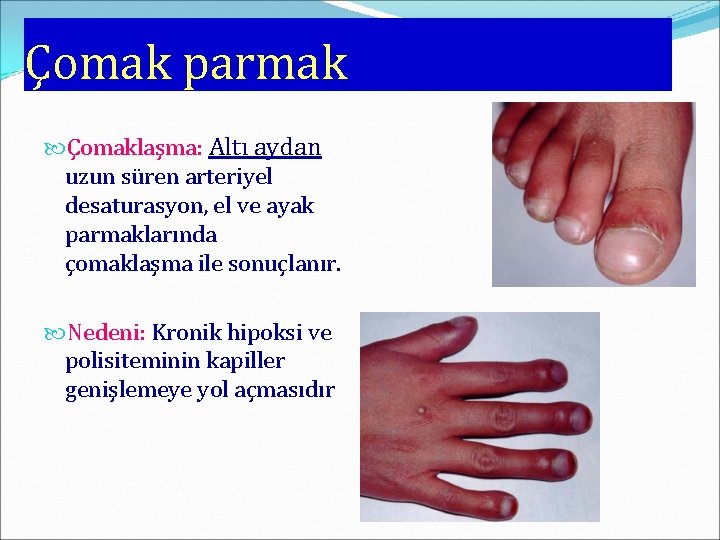 Çomak parmak

Çomaklaşma: Altı aydan uzun süren arteriyel desaturasyon, el ve ayak parmaklarında çomaklaşma ile sonuçlanır.

Nedeni: Kronik hipoksi ve polisiteminin kapiller genişlemeye yol açmasıdır